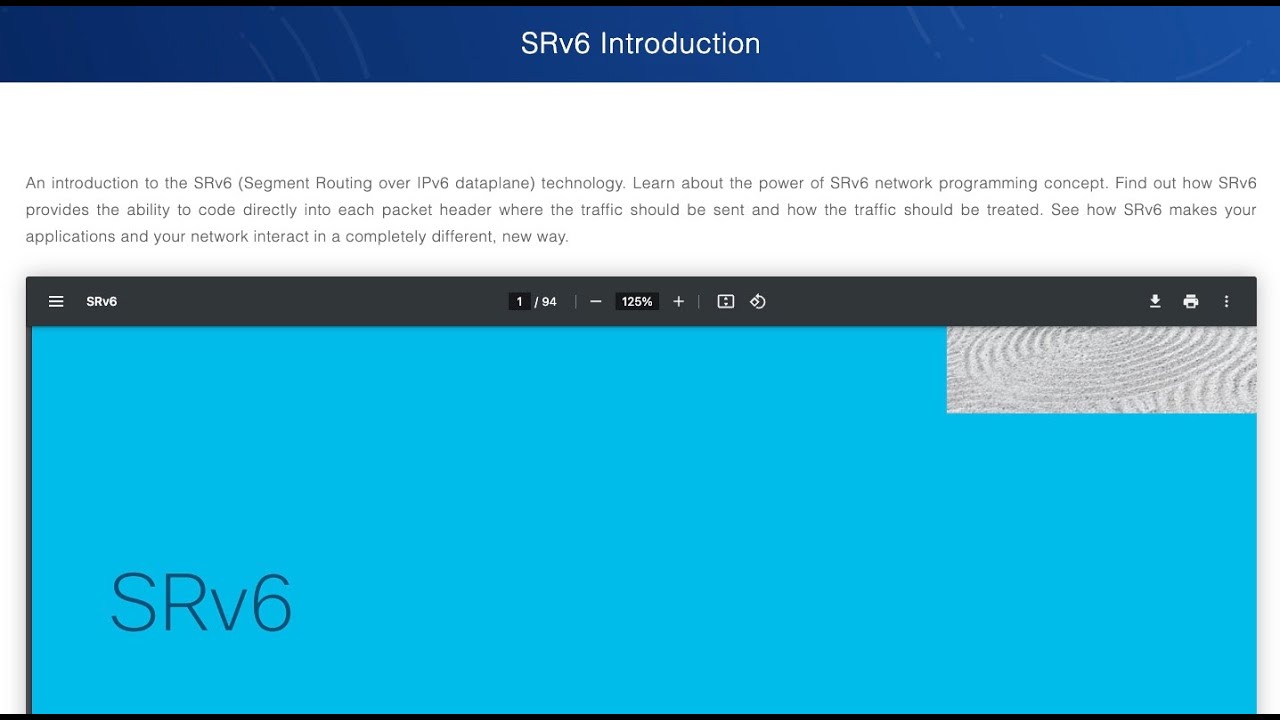 SRv6 Introduction

An introduction to the SRv6 (Segment Routing over IPv6 dataplane) technology. Learn about the power of SRv6 network programming concept. Find out how SRv6 provides the ability to code directly into each packet header where the traffic should be sent and how the traffic should be treated. See how SRv6 makes your applications and your network interact in a completely different, new way.

SRv6

1 / 94

125%

SRv6